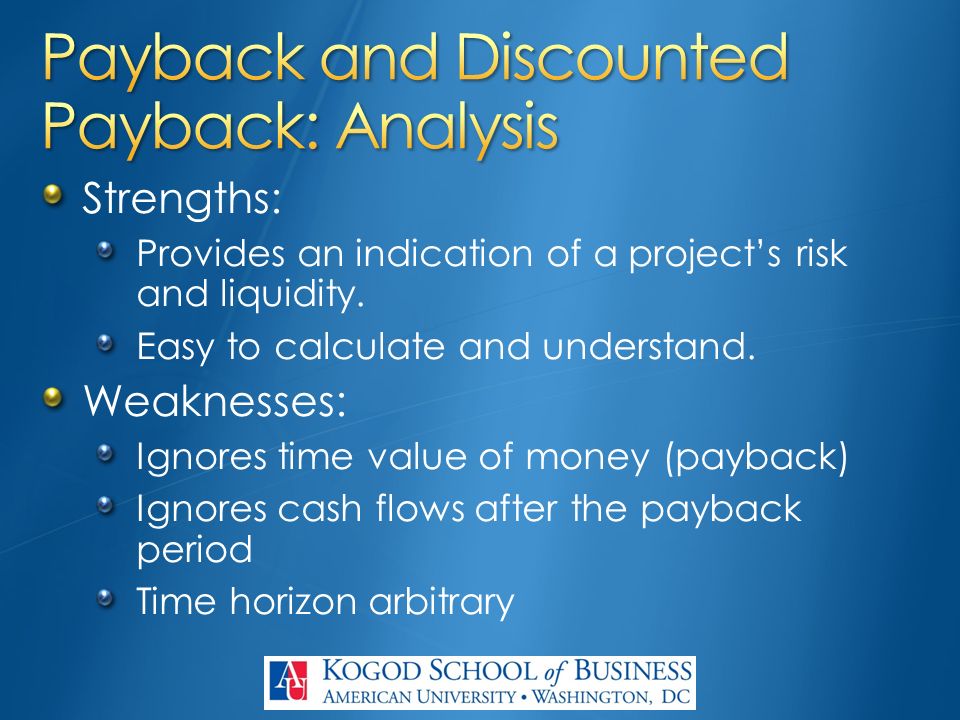 Payback and Discounted Payback: Analysis

Strengths:

Provides an indication of a project's risk and liquidity.

Easy to calculate and understand.

Weaknesses:

Ignores time value of money (payback)

Ignores cash flows after the payback period

Time horizon arbitrary

AU KOGOD SCHOOL of BUSINESS
AMERICAN UNIVERSITY • WASHINGTON, DC